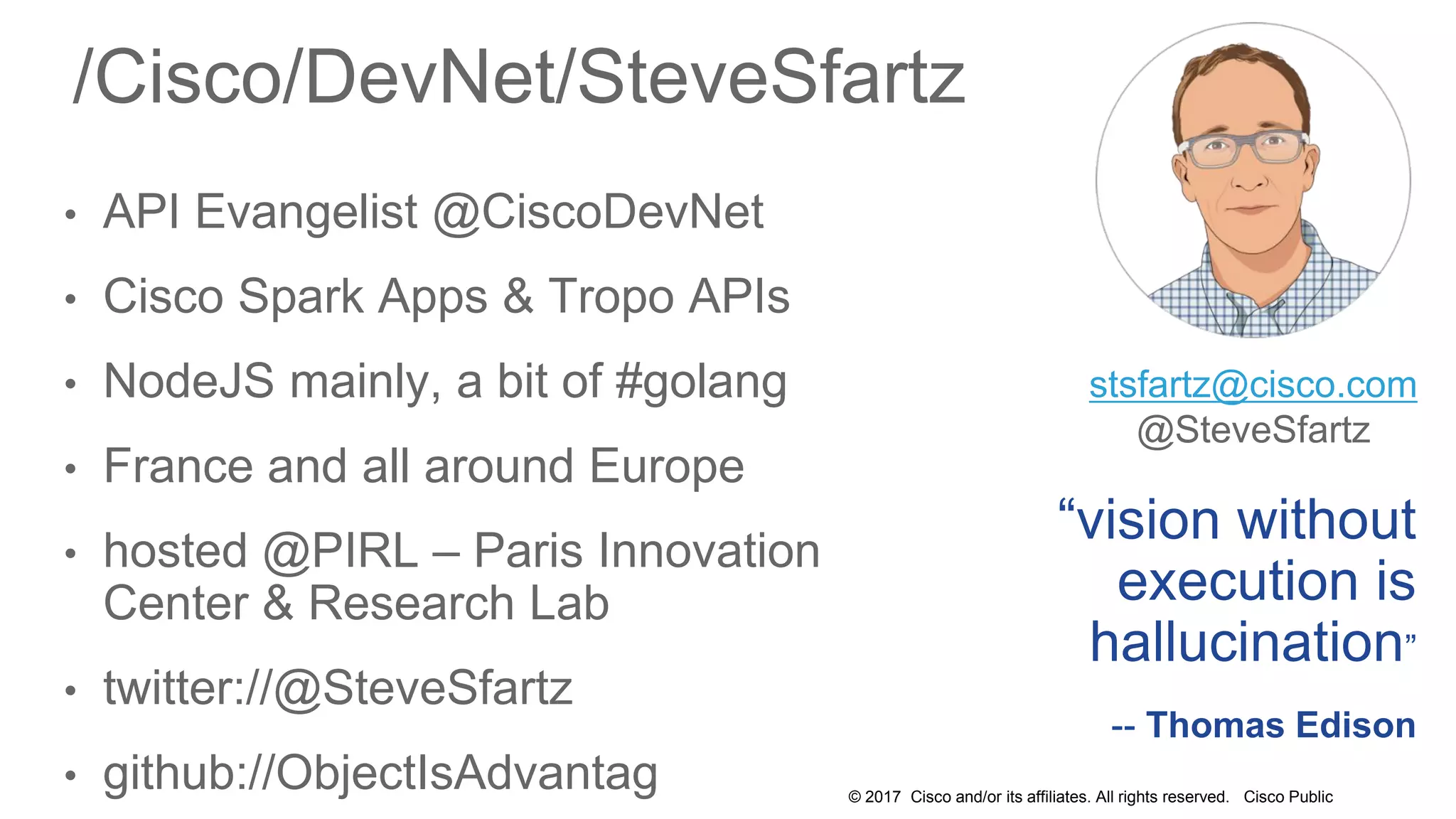 /Cisco/DevNet/SteveSfartz

• API Evangelist @CiscoDevNet
• Cisco Spark Apps & Tropo APIs
• NodeJS mainly, a bit of #golang
• France and all around Europe
• hosted @PIRL – Paris Innovation Center & Research Lab
• twitter://@SteveSfartz
• github://ObjectIsAdvantag

stsfartz@cisco.com
@SteveSfartz

“vision without execution is hallucination”

-- Thomas Edison

© 2017 Cisco and/or its affiliates. All rights reserved. Cisco Public